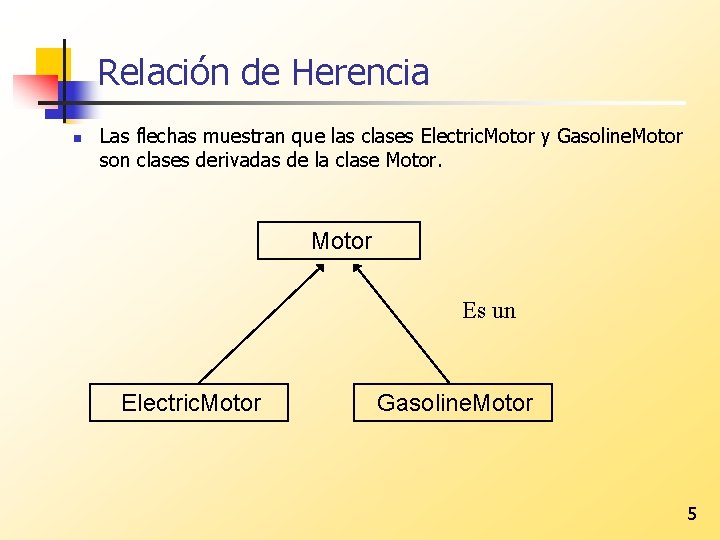 Relación de Herencia

Las flechas muestran que las clases ElectricMotor y GasolineMotor son clases derivadas de la clase Motor.

Motor

Es un

ElectricMotor

GasolineMotor

5